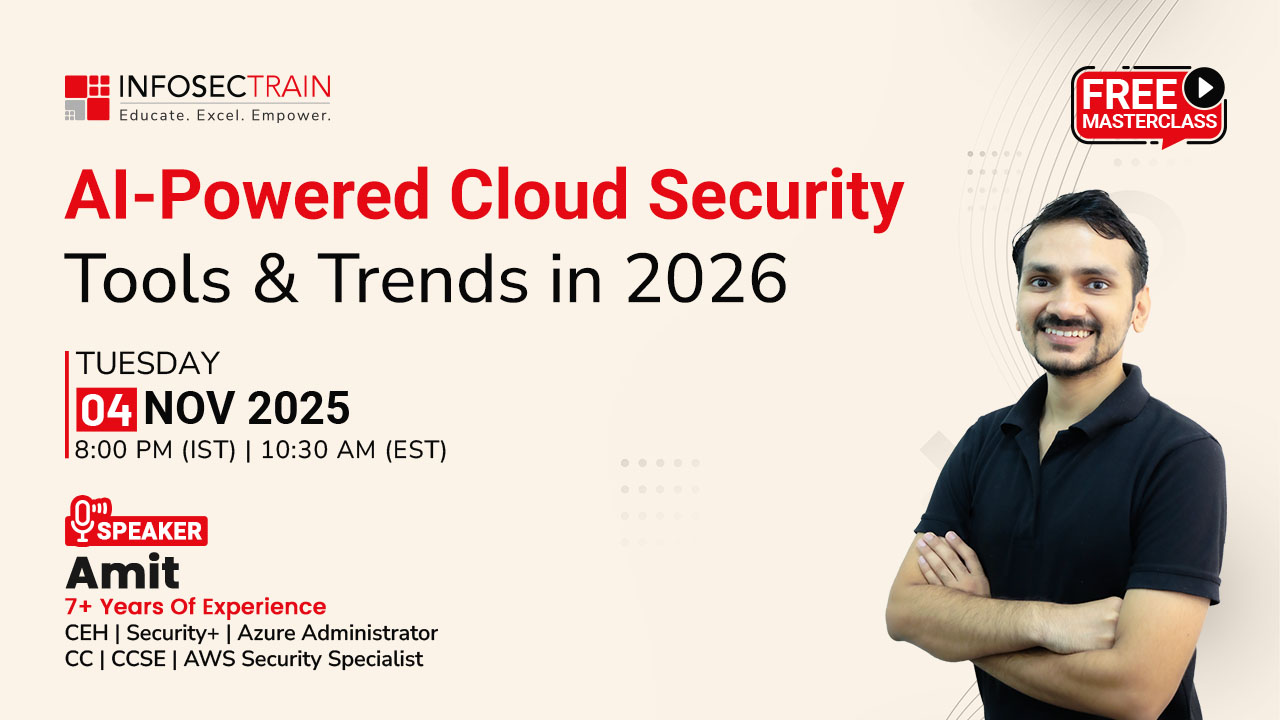 INFOSECTRAIN
Educate. Excel. Empower.

FREE MASTERCLASS

AI-Powered Cloud Security
Tools & Trends in 2026

TUESDAY
04 NOV 2025
8:00 PM (IST) | 10:30 AM (EST)

SPEAKER
Amit
7+ Years Of Experience
CEH | Security+ | Azure Administrator
CC | CCSE | AWS Security Specialist